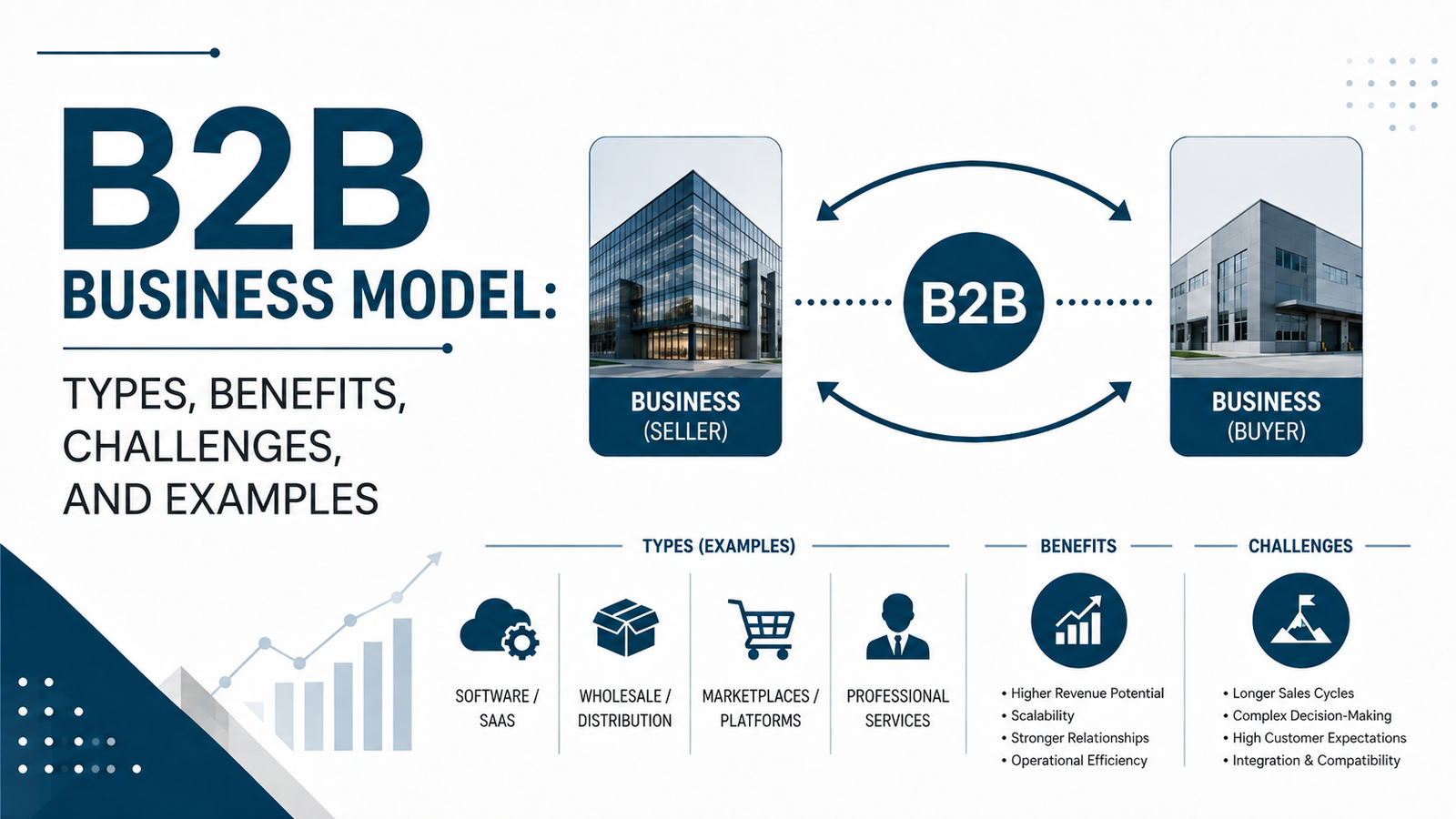 B2B

BUSINESS MODEL:

TYPES, BENEFITS, CHALLENGES, AND EXAMPLES

BUSINESS (SELLER)

B2B

BUSINESS (BUYER)

TYPES (EXAMPLES)

SOFTWARE / SAAS

WHOLESALE / DISTRIBUTION

MARKETPLACES / PLATFORMS

PROFESSIONAL SERVICES

BENEFITS

• Higher Revenue Potential
• Scalability
• Stronger Relationships
• Operational Efficiency

CHALLENGES

• Longer Sales Cycles
• Complex Decision-Making
• High Customer Expectations
• Integration & Compatibility